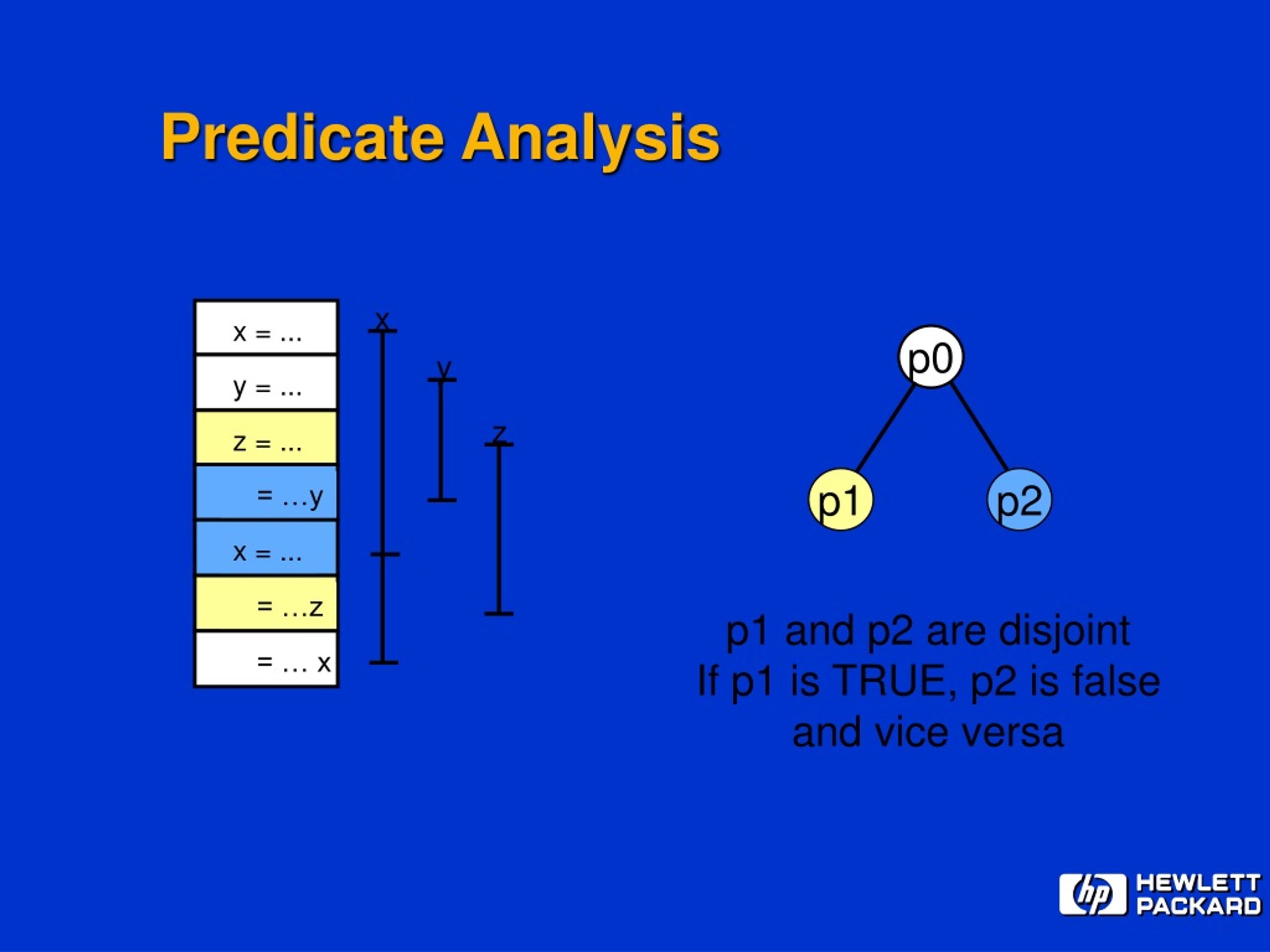 Predicate Analysis

x = ...
y = ...
z = ...
= ...y
x = ...
= ...z
= ... x

x
y
z

p0
p1
p2

p1 and p2 are disjoint
If p1 is TRUE, p2 is false
and vice versa

hp HEWLETT PACKARD